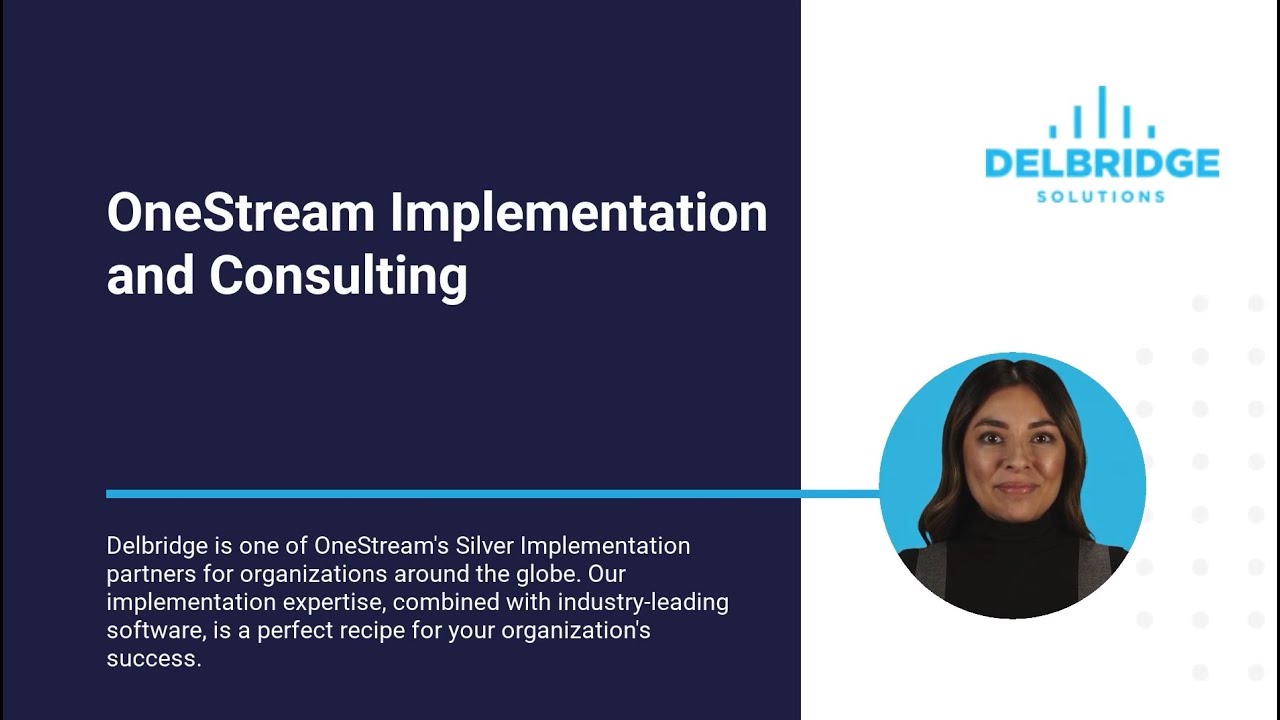 OneStream Implementation and Consulting

Delbridge is one of OneStream's Silver Implementation partners for organizations around the globe. Our implementation expertise, combined with industry-leading software, is a perfect recipe for your organization's success.

DELBRIDGE
SOLUTIONS